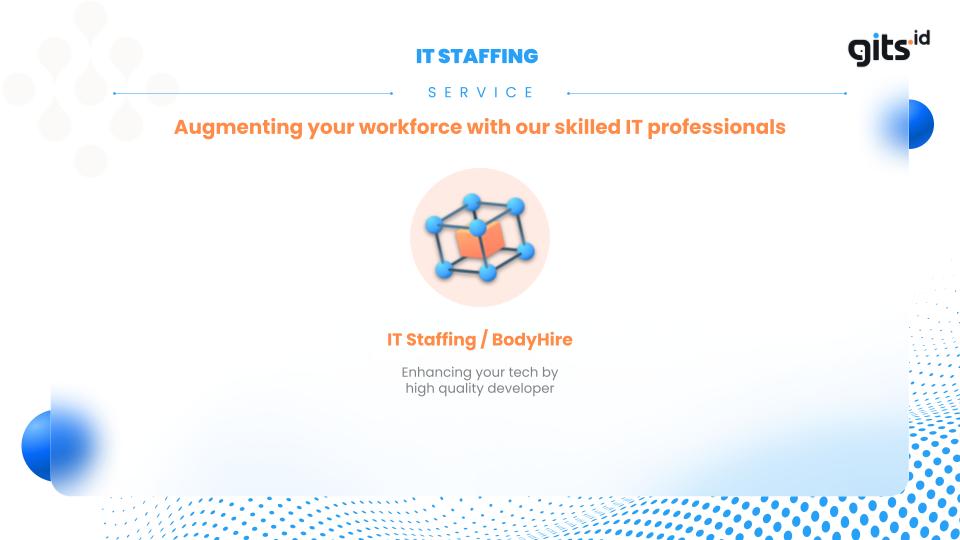 gits.id

IT STAFFING

SERVICE

Augmenting your workforce with our skilled IT professionals

IT Staffing / BodyHire

Enhancing your tech by high quality developer